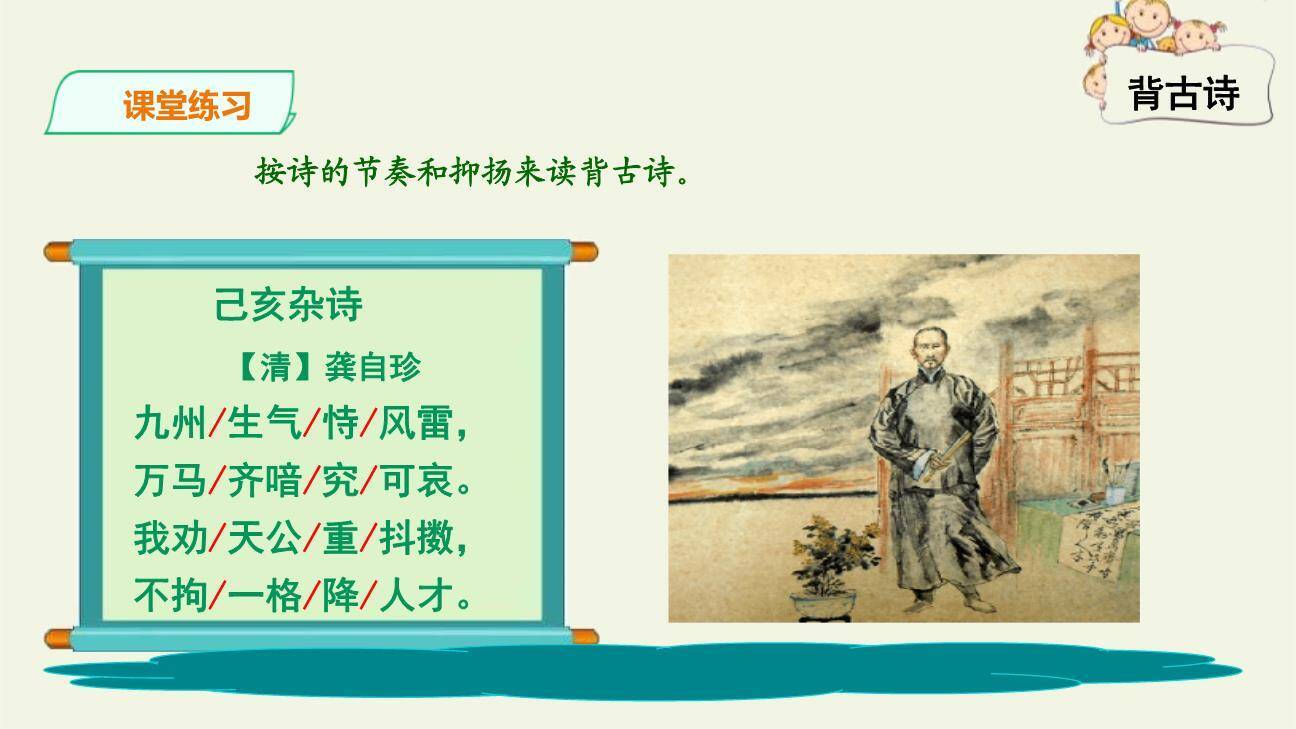 课堂练习

背古诗

按诗的节奏和抑扬来读背古诗。

己亥杂诗

【清】龚自珍

九州/生气/恃/风雷，
万马/齐喑/究/可哀。
我劝/天公/重/抖擞，
不拘/一格/降/人才。